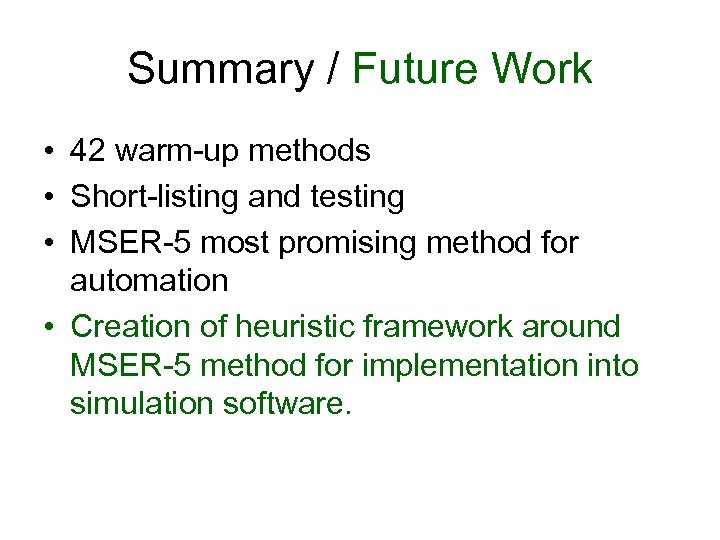 Summary / Future Work

• 42 warm-up methods
• Short-listing and testing
• MSER-5 most promising method for automation
• Creation of heuristic framework around MSER-5 method for implementation into simulation software.